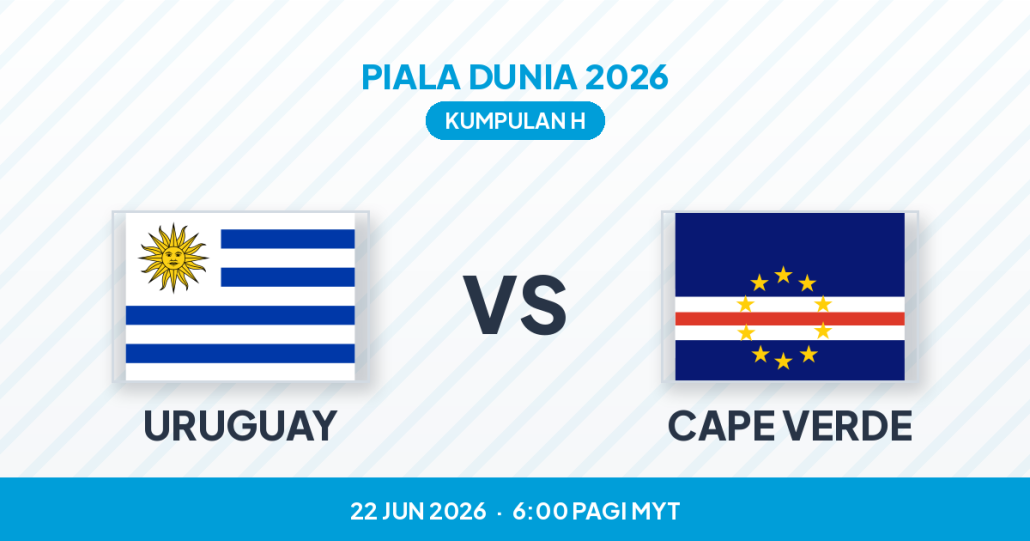 PIALA DUNIA 2026
KUMPULAN H

URUGUAY
VS
CAPE VERDE

22 JUN 2026 · 6:00 PAGI MYT